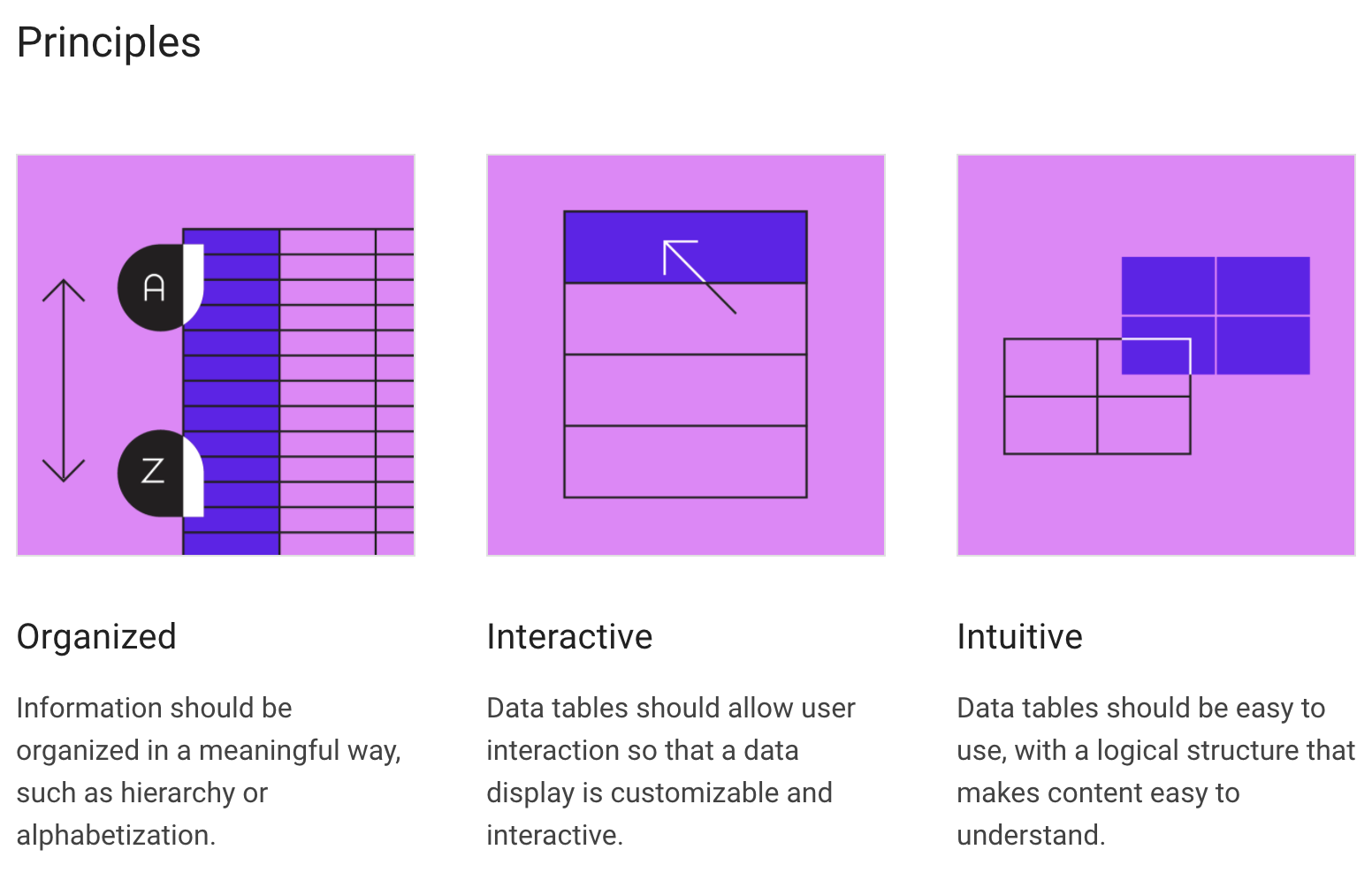 Principles

A

Z

Organized

Information should be organized in a meaningful way, such as hierarchy or alphabetization.

Interactive

Data tables should allow user interaction so that a data display is customizable and interactive.

Intuitive

Data tables should be easy to use, with a logical structure that makes content easy to understand.